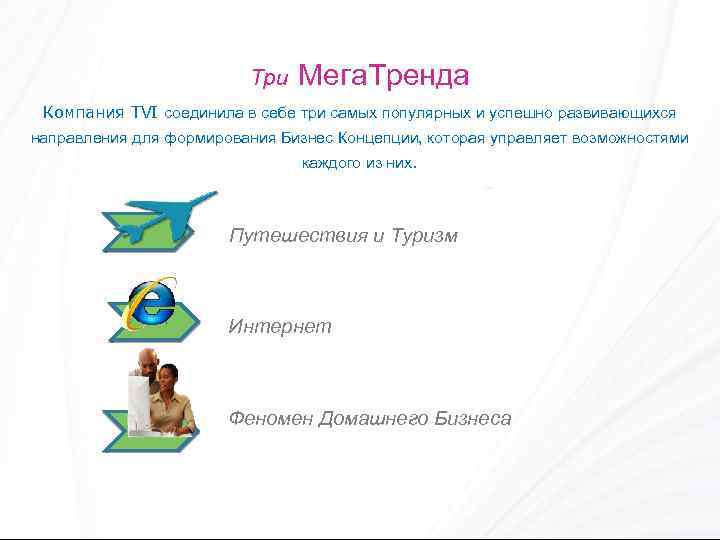 Три МегаТренда

Компания TVI соединила в себе три самых популярных и успешно развивающихся направления для формирования Бизнес Концепции, которая управляет возможностями каждого из них.

Путешествия и Туризм

Интернет

Феномен Домашнего Бизнеса